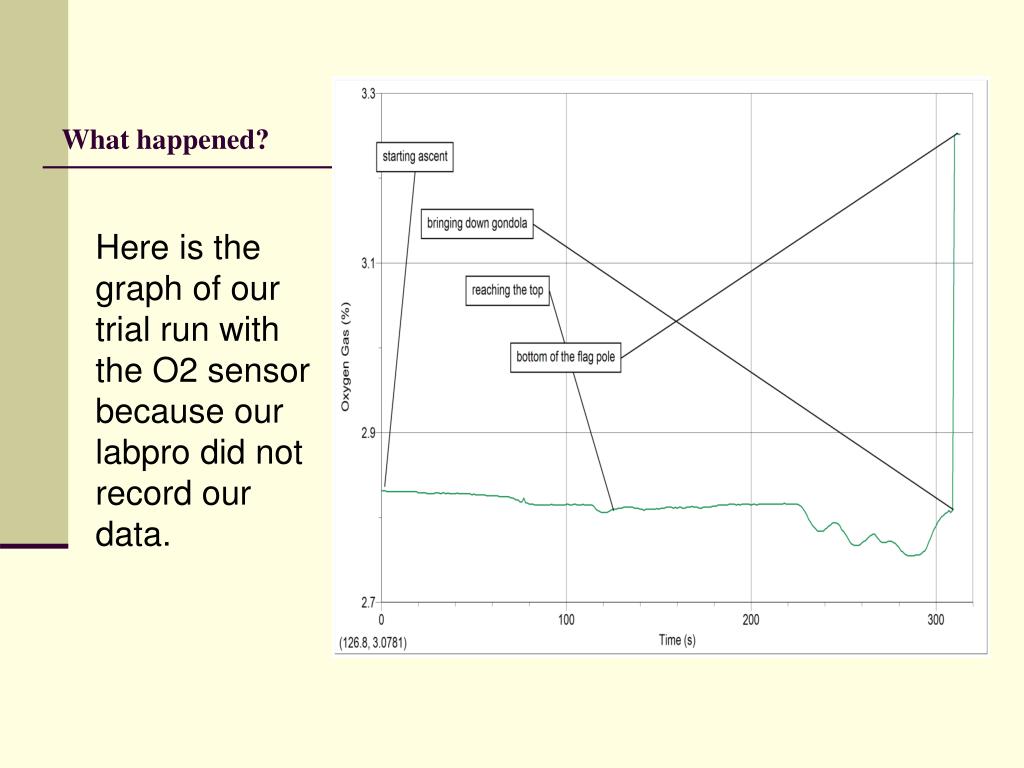 What happened?

Here is the graph of our trial run with the O2 sensor because our labpro did not record our data.

3.3
3.1
2.9
2.7
Oxygen Gas (%)
starting ascent
bringing down gondola
reaching the top
bottom of the flag pole
0
100
200
300
Time (s)
(126.8, 3.0781)